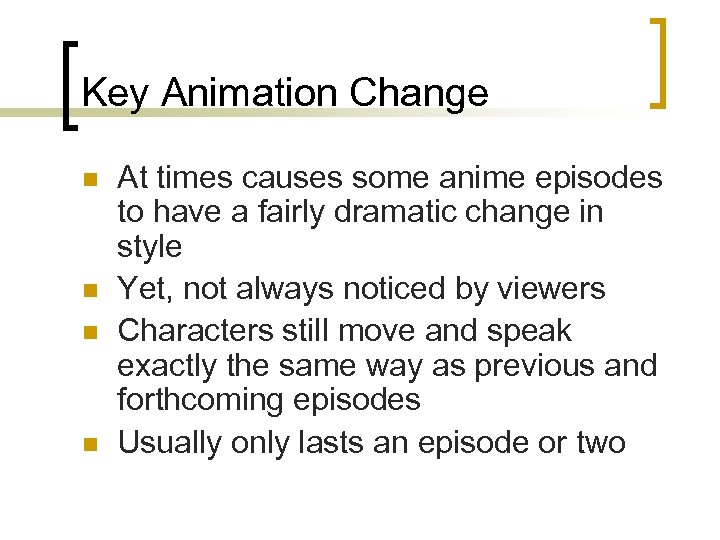 Key Animation Change

- At times causes some anime episodes to have a fairly dramatic change in style
- Yet, not always noticed by viewers
- Characters still move and speak exactly the same way as previous and forthcoming episodes
- Usually only lasts an episode or two